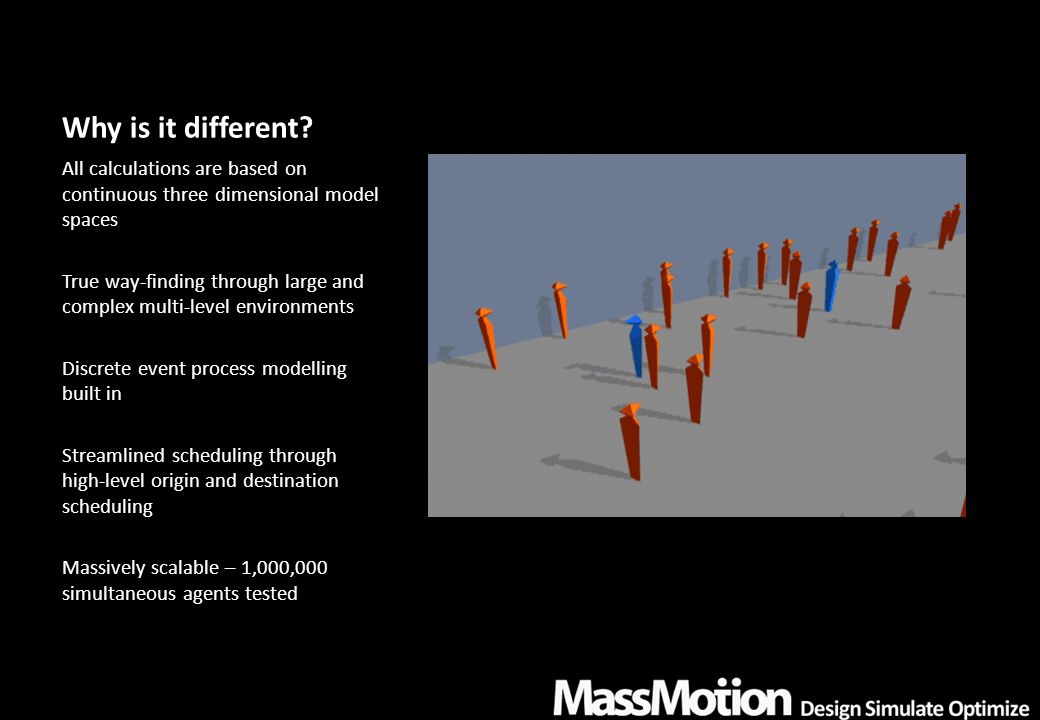 Why is it different?

All calculations are based on continuous three dimensional model spaces

True way-finding through large and complex multi-level environments

Discrete event process modelling built in

Streamlined scheduling through high-level origin and destination scheduling

Massively scalable – 1,000,000 simultaneous agents tested

MassMotion Design Simulate Optimize